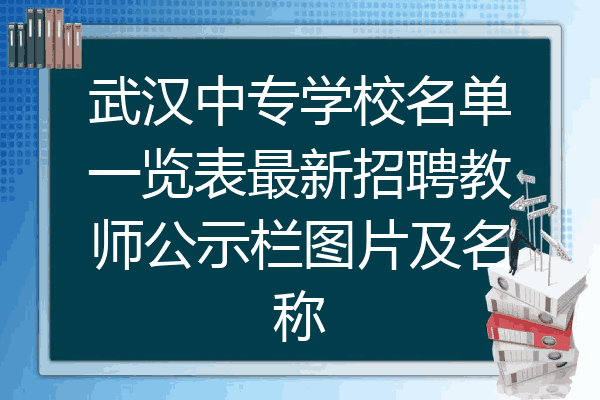 武汉中专学校名单一览表最新招聘教师公示栏图片及名称